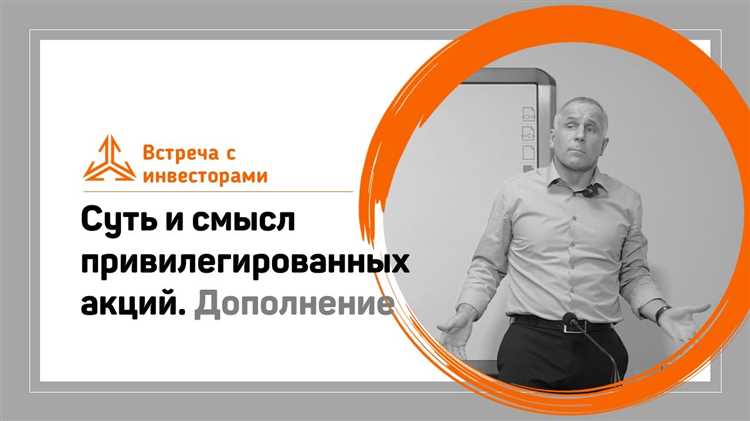 Встреча с инвесторами

Суть и смысл привилегированных акций. Дополнение